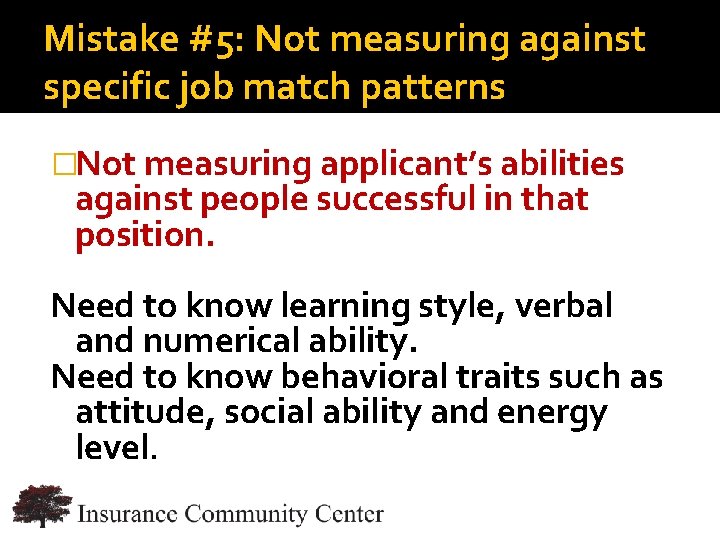 Mistake #5: Not measuring against specific job match patterns

□Not measuring applicant's abilities against people successful in that position.

Need to know learning style, verbal and numerical ability.
Need to know behavioral traits such as attitude, social ability and energy level.

Insurance Community Center